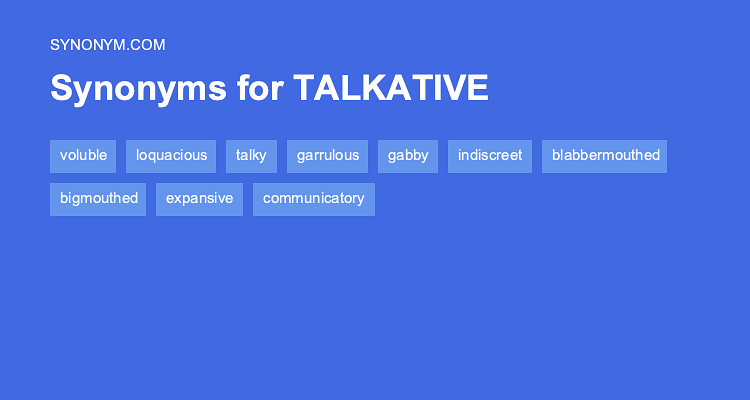 SYNONYM.COM

Synonyms for TALKATIVE

voluble loquacious talky garrulous gabby indiscreet blabbermouthed bigmouthed expansive communicatory